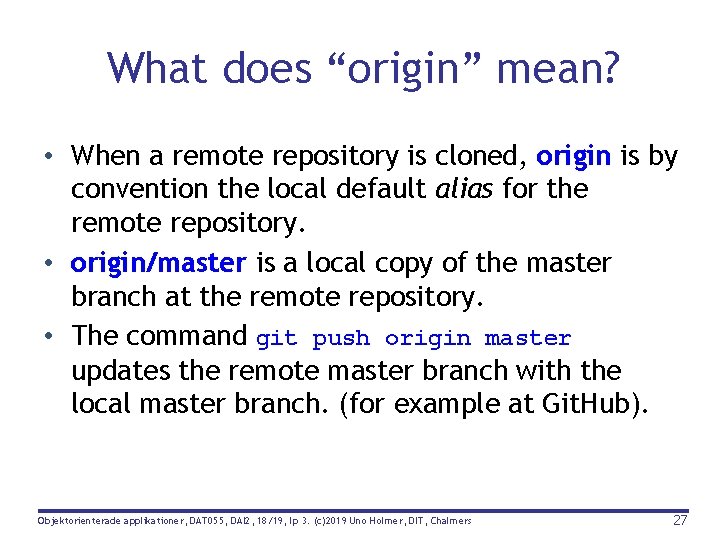 What does “origin” mean?

• When a remote repository is cloned, origin is by convention the local default alias for the remote repository.

• origin/master is a local copy of the master branch at the remote repository.

• The command git push origin master updates the remote master branch with the local master branch. (for example at GitHub).

Objektorienterade applikationer, DAT055, DAI2, 18/19, lp 3. (c)2019 Uno Holmer, DIT, Chalmers 27